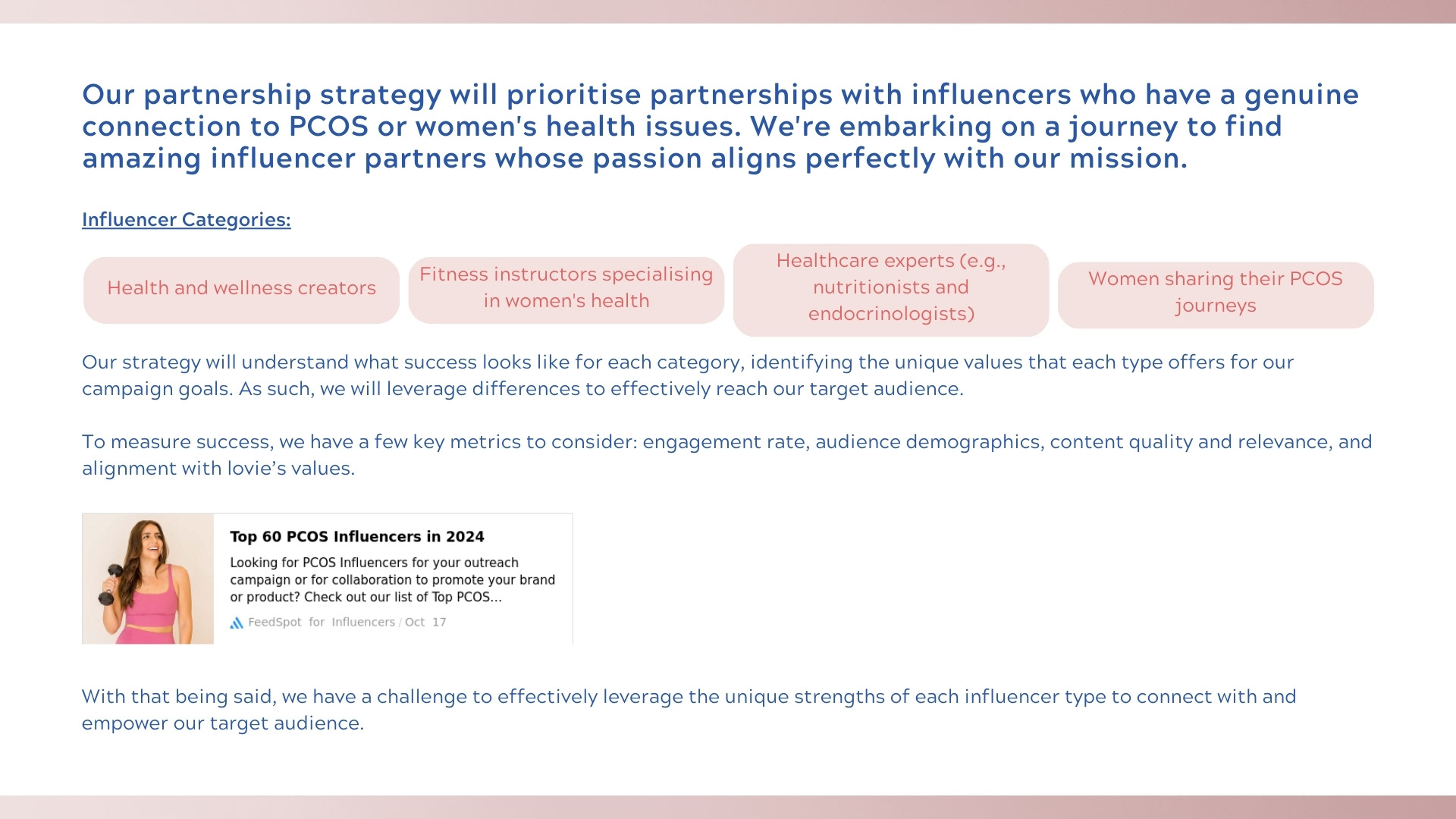 Our partnership strategy will prioritise partnerships with influencers who have a genuine connection to PCOS or women's health issues. We're embarking on a journey to find amazing influencer partners whose passion aligns perfectly with our mission.

Influencer Categories:

Health and wellness creators

Fitness instructors specialising in women's health

Healthcare experts (e.g., nutritionists and endocrinologists)

Women sharing their PCOS journeys

Our strategy will understand what success looks like for each category, identifying the unique values that each type offers for our campaign goals. As such, we will leverage differences to effectively reach our target audience.

To measure success, we have a few key metrics to consider: engagement rate, audience demographics, content quality and relevance, and alignment with lovie's values.

Top 60 PCOS Influencers in 2024

Looking for PCOS Influencers for your outreach campaign or for collaboration to promote your brand or product? Check out our list of Top PCOS...

FeedSpot for Influencers / Oct 17

With that being said, we have a challenge to effectively leverage the unique strengths of each influencer type to connect with and empower our target audience.